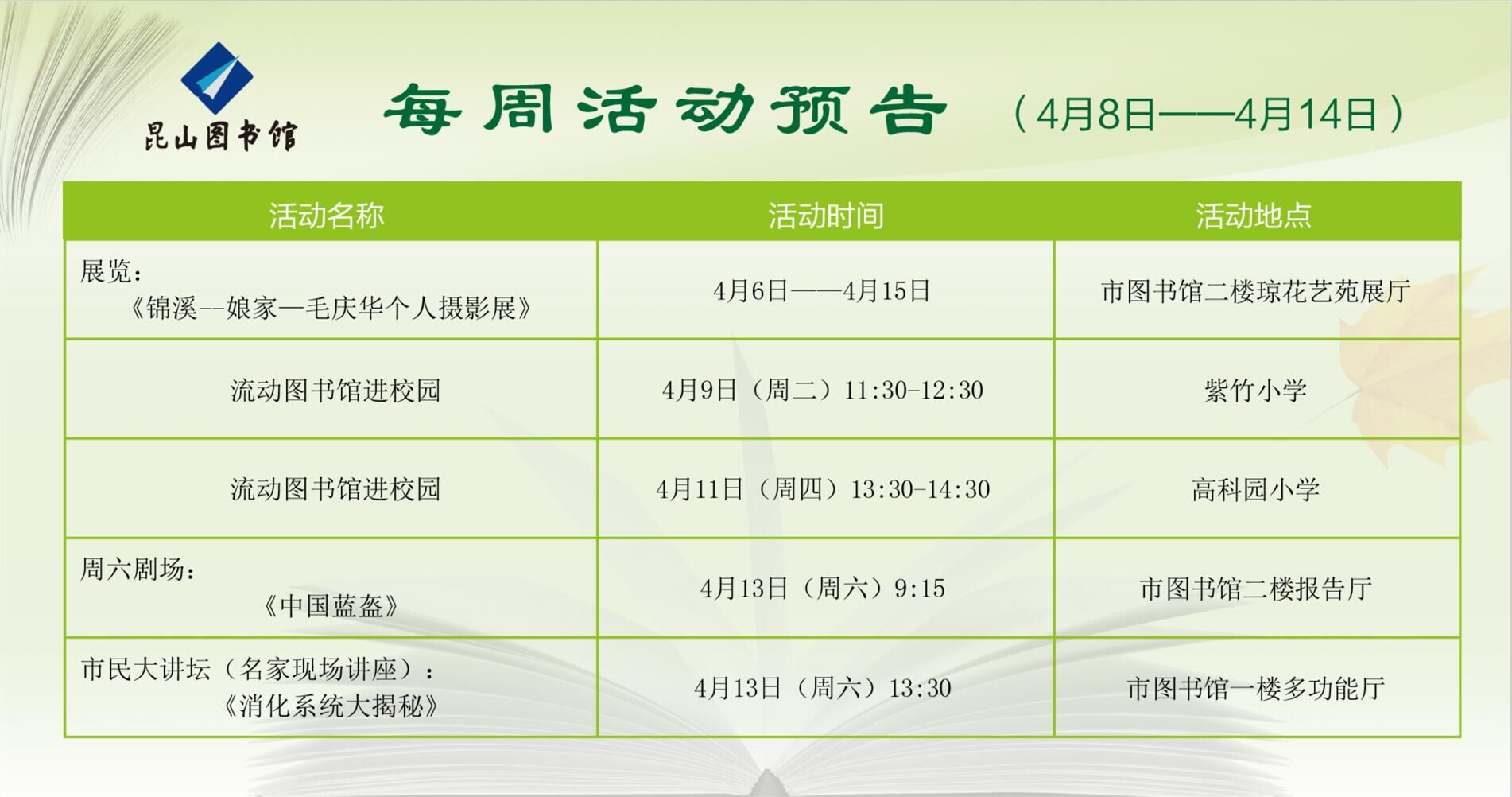 昆山图书馆

每周活动预告 （4月8日——4月14日）

| 活动名称 | 活动时间 | 活动地点 |
|---|---|---|
| 展览：《锦溪--娘家—毛庆华个人摄影展》 | 4月6日——4月15日 | 市图书馆二楼琼花艺苑展厅 |
| 流动图书馆进校园 | 4月9日（周二）11:30-12:30 | 紫竹小学 |
| 流动图书馆进校园 | 4月11日（周四）13:30-14:30 | 高科园小学 |
| 周六剧场：《中国蓝盔》 | 4月13日（周六）9:15 | 市图书馆二楼报告厅 |
| 市民大讲坛（名家现场讲座）：《消化系统大揭秘》 | 4月13日（周六）13:30 | 市图书馆一楼多功能厅 |